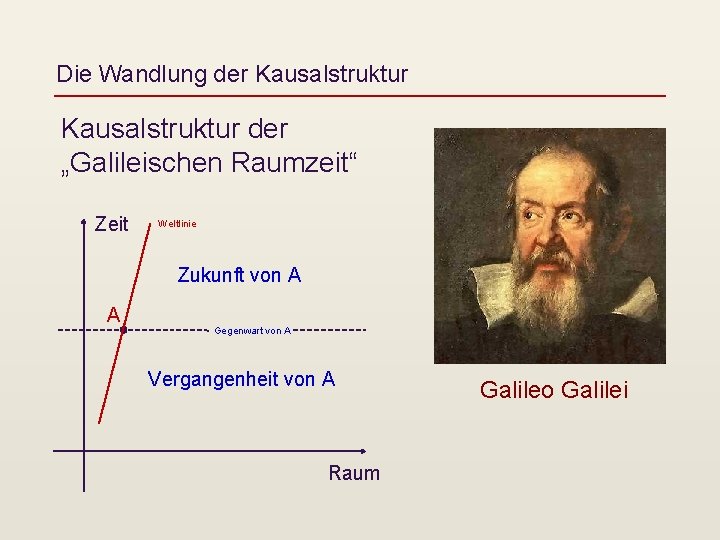 Die Wandlung der Kausalstruktur

Kausalstruktur der „Galileischen Raumzeit“

Zeit

Weltlinie

Zukunft von A

A

Gegenwart von A

Vergangenheit von A

Raum

Galileo Galilei